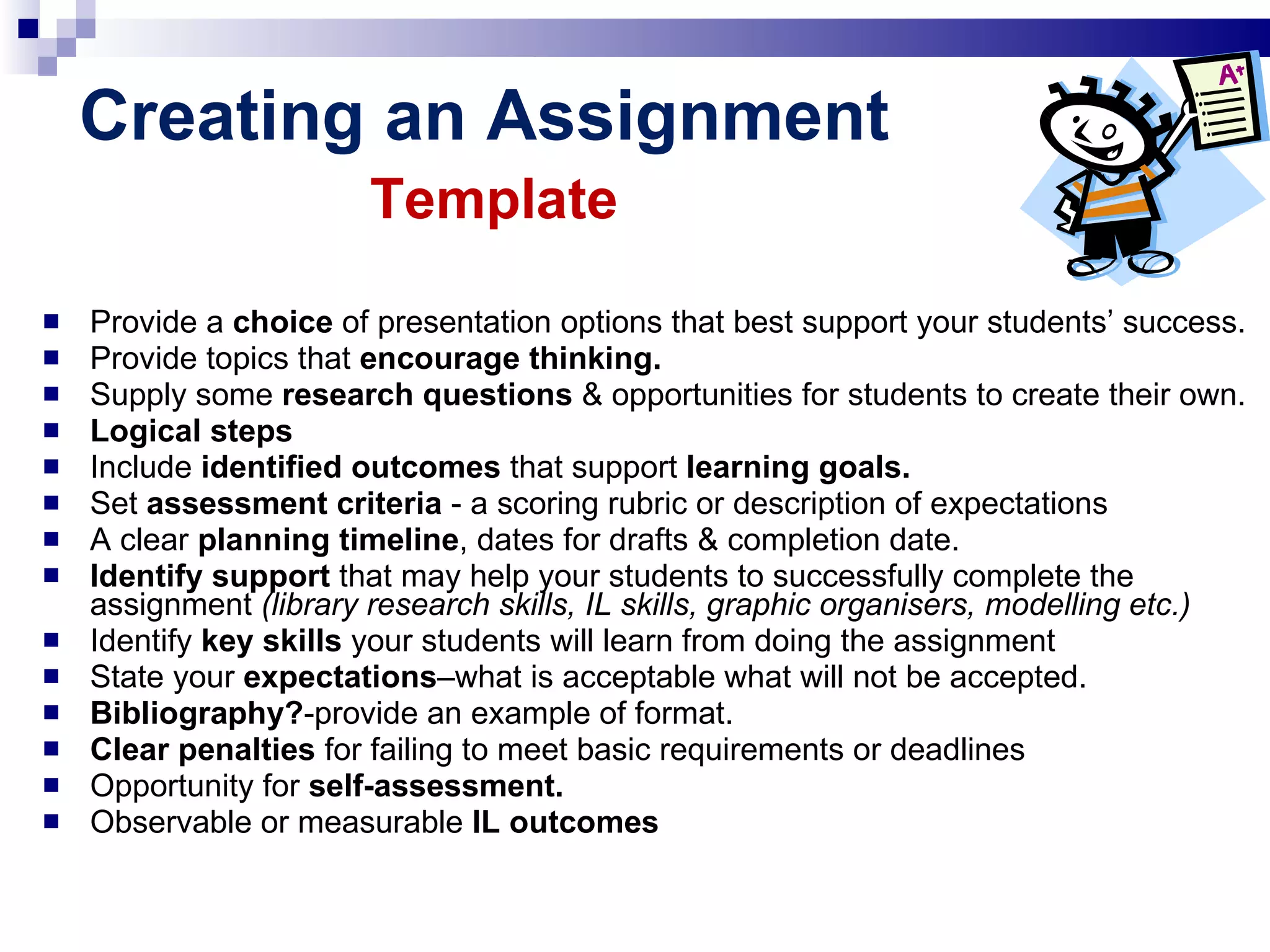 Creating an Assignment

Template

A+

- Provide a choice of presentation options that best support your students' success.
- Provide topics that encourage thinking.
- Supply some research questions & opportunities for students to create their own.
- Logical steps
- Include identified outcomes that support learning goals.
- Set assessment criteria - a scoring rubric or description of expectations
- A clear planning timeline, dates for drafts & completion date.
- Identify support that may help your students to successfully complete the assignment (library research skills, IL skills, graphic organisers, modelling etc.)
- Identify key skills your students will learn from doing the assignment
- State your expectations–what is acceptable what will not be accepted.
- Bibliography?-provide an example of format.
- Clear penalties for failing to meet basic requirements or deadlines
- Opportunity for self-assessment.
- Observable or measurable IL outcomes